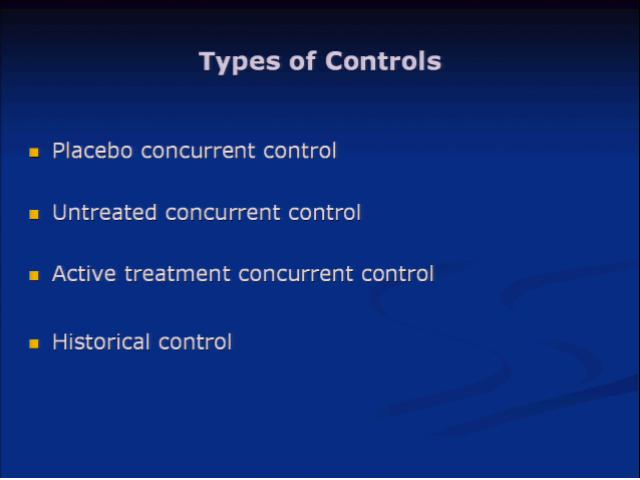 Types of Controls

- Placebo concurrent control
- Untreated concurrent control
- Active treatment concurrent control
- Historical control